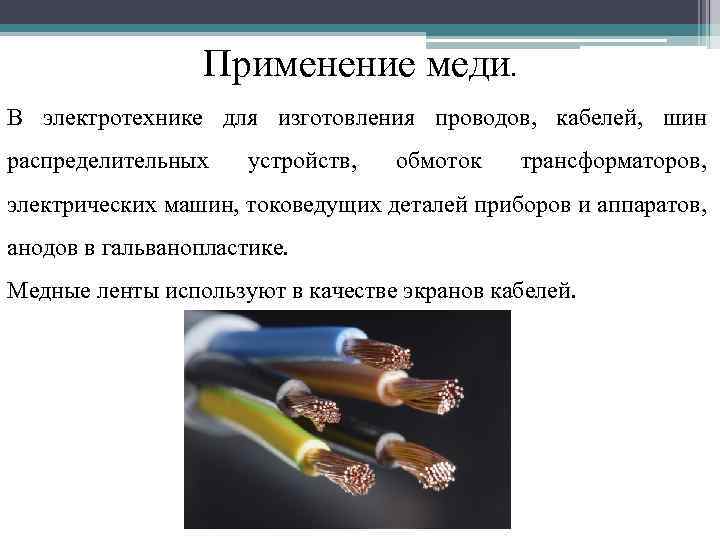 Применение меди.

В электротехнике для изготовления проводов, кабелей, шин распределительных устройств, обмоток трансформаторов, электрических машин, токоведущих деталей приборов и аппаратов, анодов в гальванопластике.

Медные ленты используют в качестве экранов кабелей.